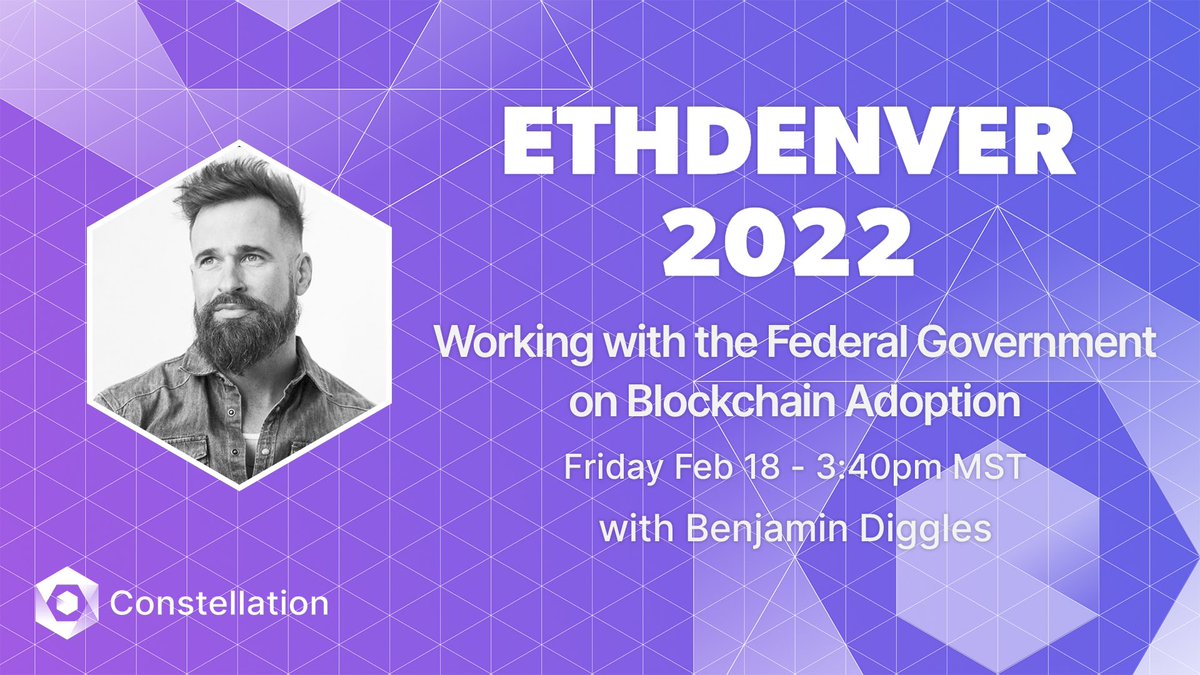 ETHDENVER 2022

Working with the Federal Government on Blockchain Adoption

Friday Feb 18 - 3:40pm MST

with Benjamin Diggles

Constellation